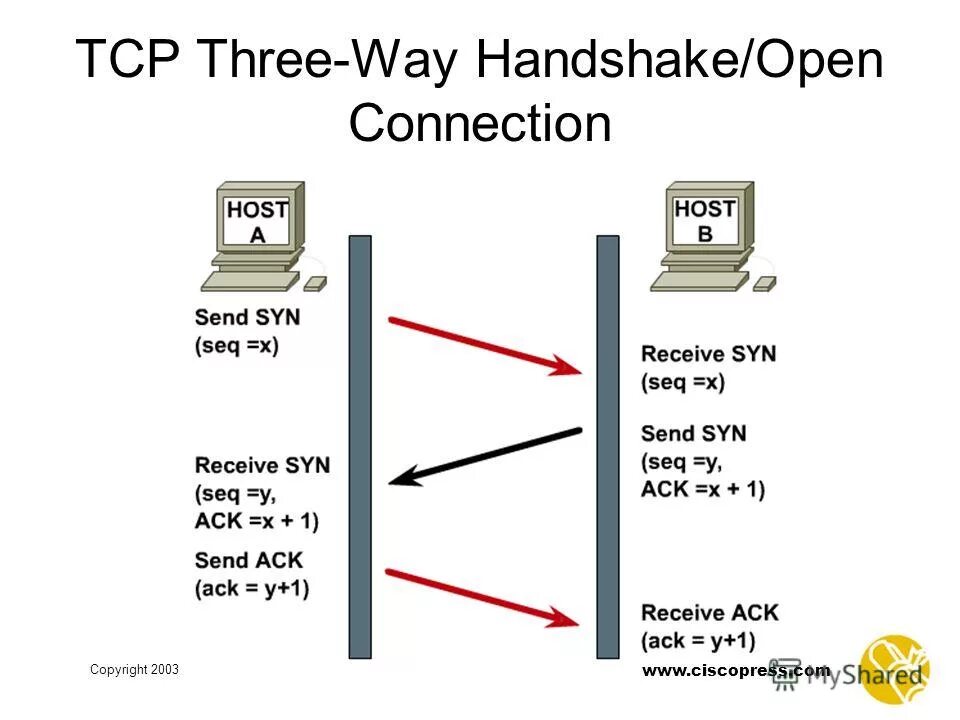 TCP Three-Way Handshake/Open Connection

HOST A

HOST B

Send SYN (seq =x)

Receive SYN (seq =x)

Send SYN (seq =y, ACK =x + 1)

Receive SYN (seq =y, ACK =x + 1)

Send ACK (ack = y+1)

Receive ACK (ack = y+1)

Copyright 2003

www.ciscopress.com

MyShared